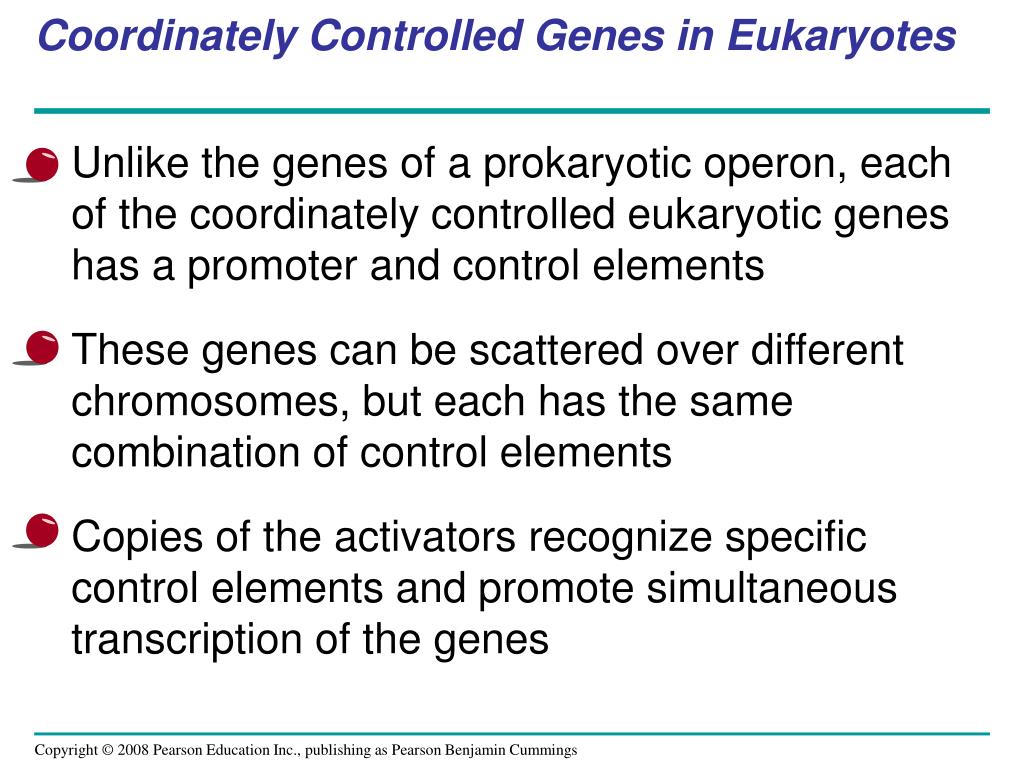 Coordinately Controlled Genes in Eukaryotes

Unlike the genes of a prokaryotic operon, each of the coordinately controlled eukaryotic genes has a promoter and control elements

These genes can be scattered over different chromosomes, but each has the same combination of control elements

Copies of the activators recognize specific control elements and promote simultaneous transcription of the genes

Copyright © 2008 Pearson Education Inc., publishing as Pearson Benjamin Cummings